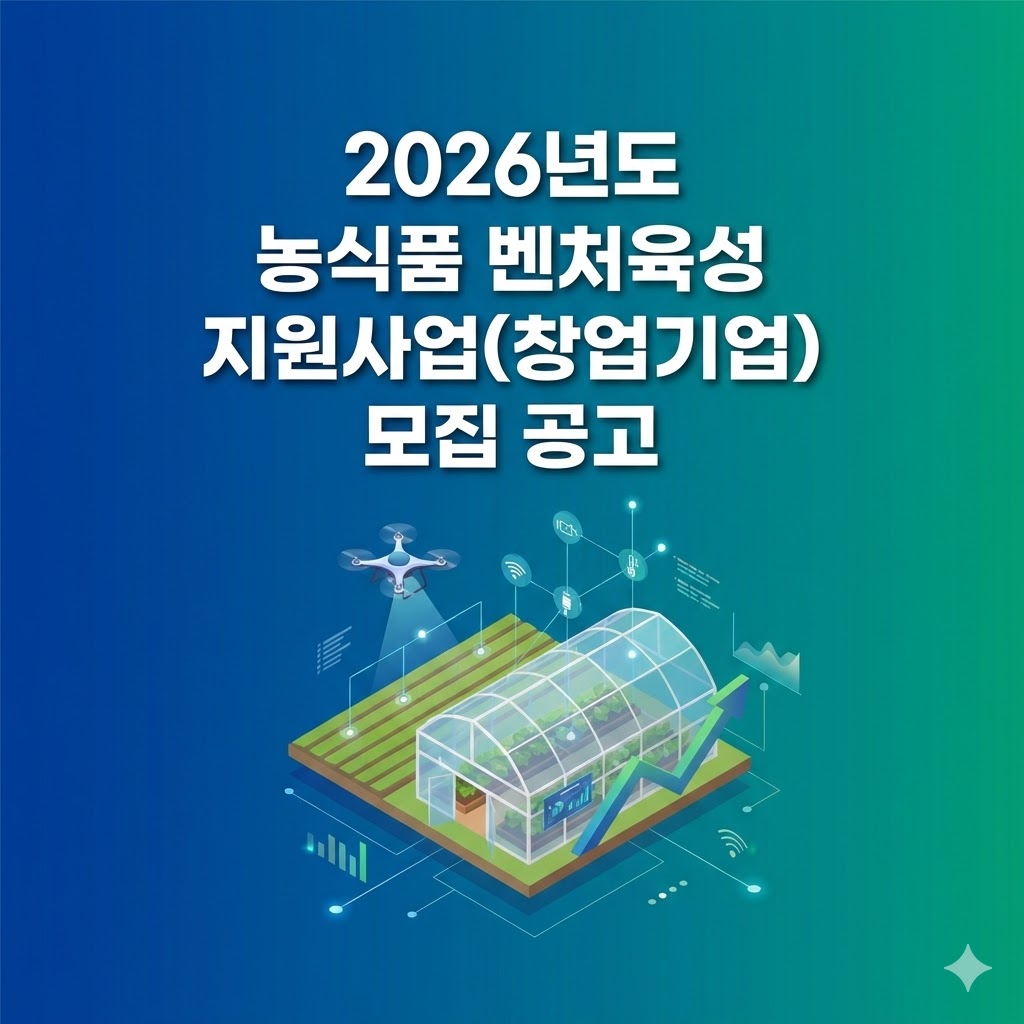 2026년도
농식품 벤처육성
지원사업(창업기업)
모집 공고